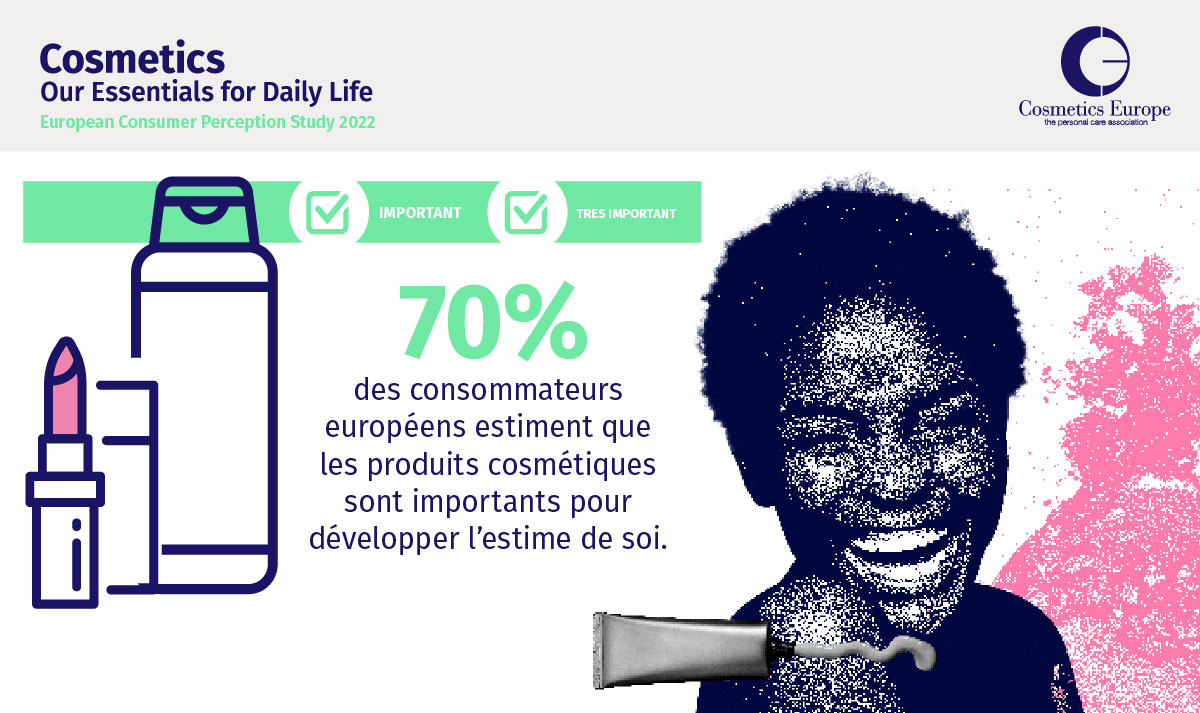 Cosmetics
Our Essentials for Daily Life
European Consumer Perception Study 2022

Cosmetics Europe
the personal care association

IMPORTANT

TRES IMPORTANT

70%
des consommateurs européens estiment que les produits cosmétiques sont importants pour développer l'estime de soi.